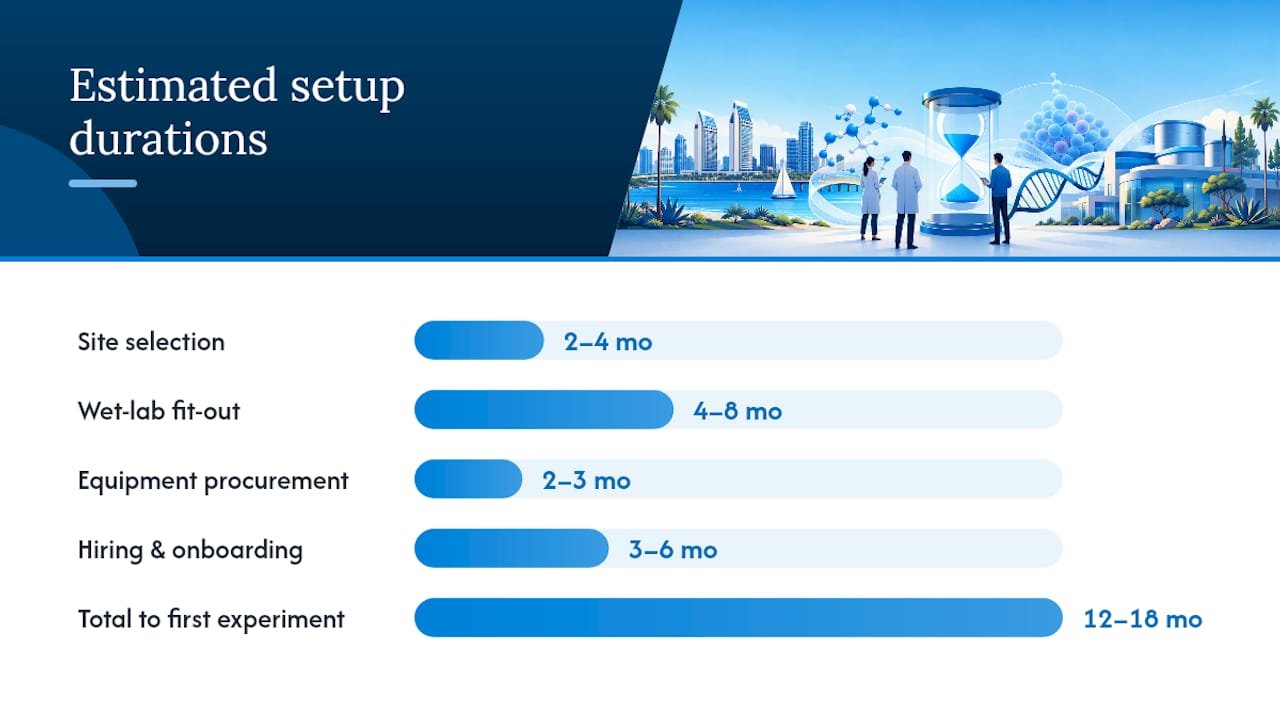 Estimated setup durations

Site selection 2–4 mo

Wet-lab fit-out 4–8 mo

Equipment procurement 2–3 mo

Hiring & onboarding 3–6 mo

Total to first experiment 12–18 mo